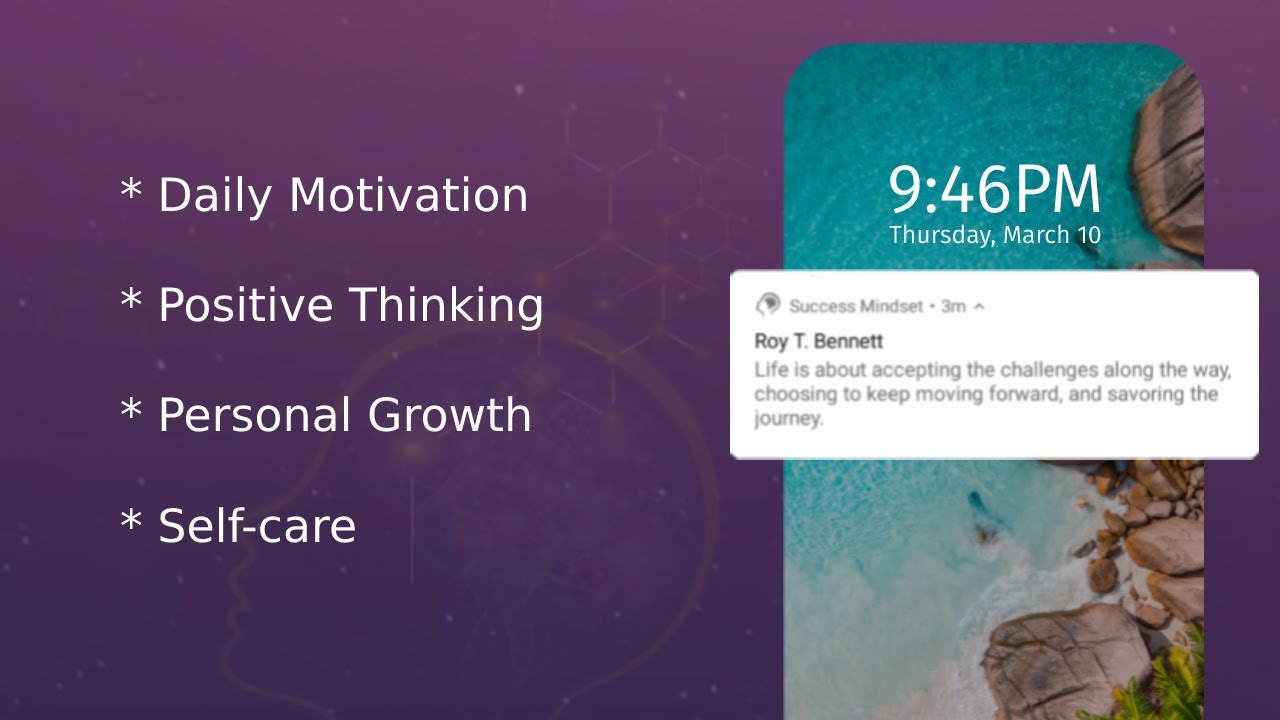 * Daily Motivation

* Positive Thinking

* Personal Growth

* Self-care

9:46PM
Thursday, March 10

Success Mindset • 3m

Roy T. Bennett
Life is about accepting the challenges along the way, choosing to keep moving forward, and savoring the journey.